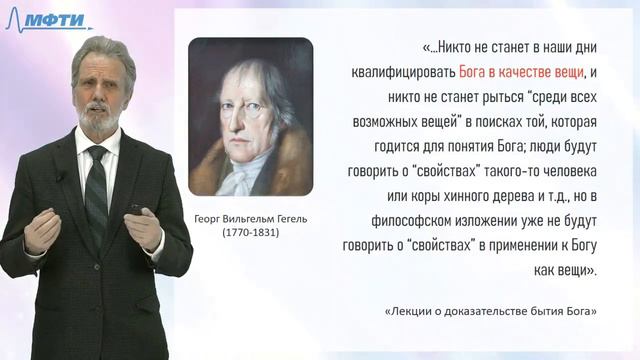 МФТИ

Георг Вильгельм Гегель
(1770-1831)

«...Никто не станет в наши дни квалифицировать Бога в качестве вещи, и никто не станет рыться "среди всех возможных вещей" в поисках той, которая годится для понятия Бога; люди будут говорить о "свойствах" такого-то человека или коры хинного дерева и т.д., но в философском изложении уже не будут говорить о "свойствах" в применении к Богу как вещи».

«Лекции о доказательстве бытия Бога»